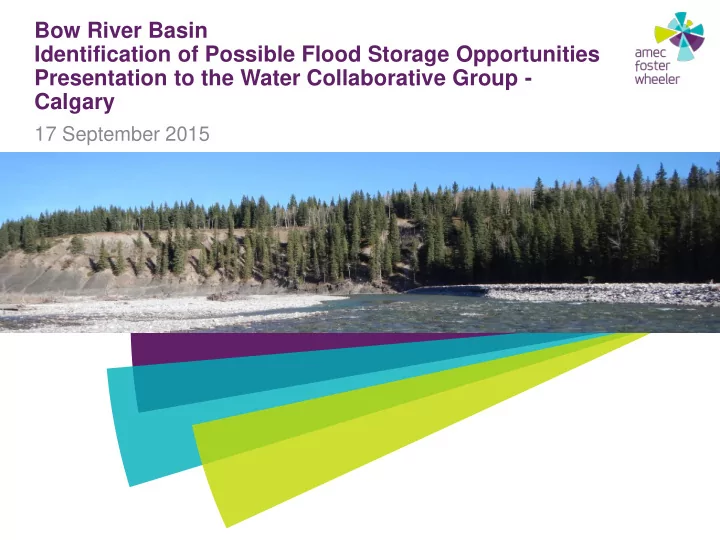 Bow River Basin
Identification of Possible Flood Storage Opportunities
Presentation to the Water Collaborative Group - Calgary

17 September 2015

amec
foster
wheeler